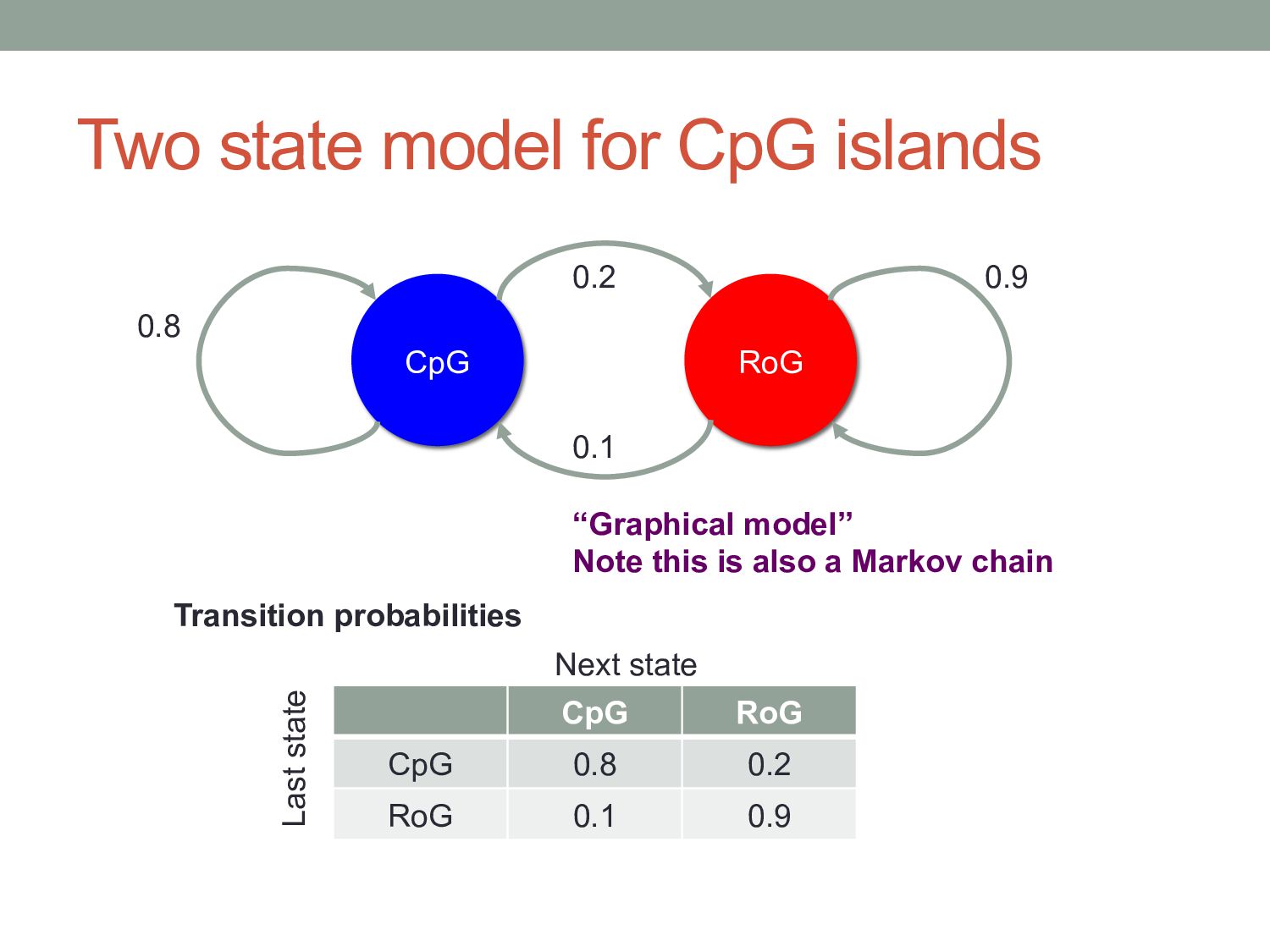 Two state model for CpG islands

0.8

CpG

0.2

0.1

RoG

0.9

“Graphical model”
Note this is also a Markov chain

Transition probabilities

Next state

Last state

| | CpG | RoG |
|---|---|---|
| CpG | 0.8 | 0.2 |
| RoG | 0.1 | 0.9 |